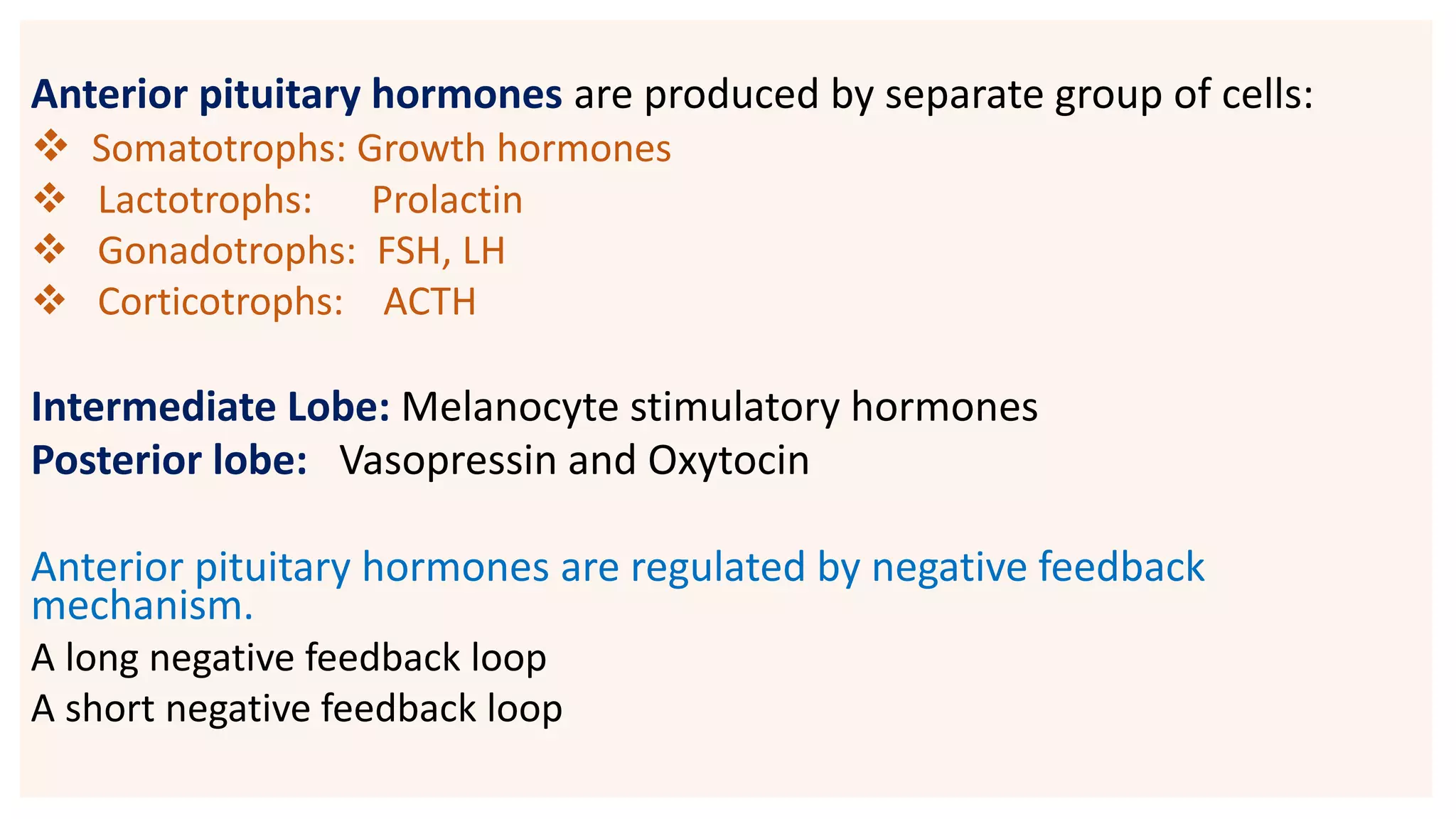 Anterior pituitary hormones are produced by separate group of cells:
❖ Somatotrophs: Growth hormones
❖ Lactotrophs: Prolactin
❖ Gonadotrophs: FSH, LH
❖ Corticotrophs: ACTH

Intermediate Lobe: Melanocyte stimulatory hormones
Posterior lobe: Vasopressin and Oxytocin

Anterior pituitary hormones are regulated by negative feedback mechanism.
A long negative feedback loop
A short negative feedback loop